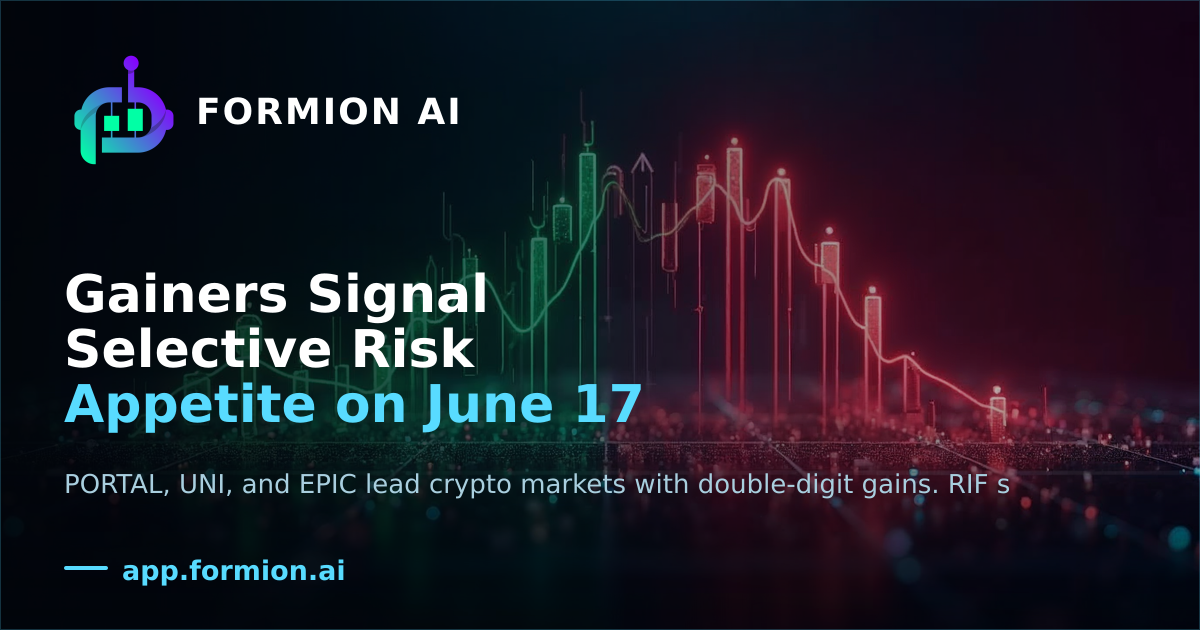 FORMION AI

Gainers Signal Selective Risk Appetite on June 17

PORTAL, UNI, and EPIC lead crypto markets with double-digit gains. RIF s

app.formion.ai